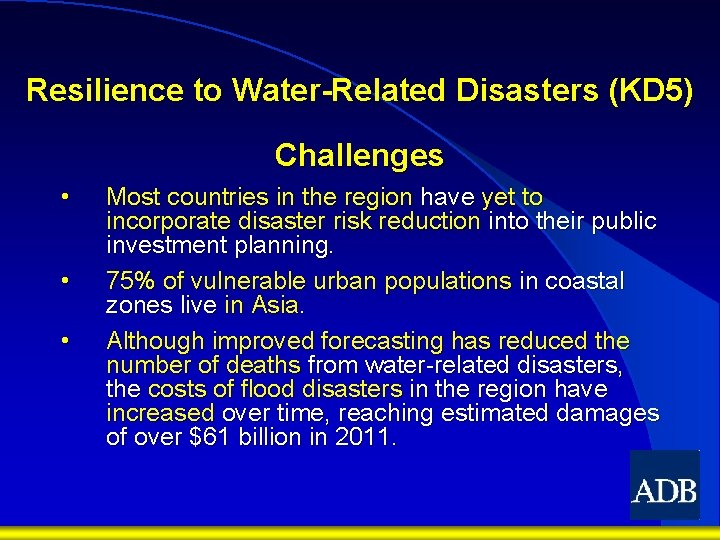 Resilience to Water-Related Disasters (KD5)

Challenges

• Most countries in the region have yet to incorporate disaster risk reduction into their public investment planning.

• 75% of vulnerable urban populations in coastal zones live in Asia.

• Although improved forecasting has reduced the number of deaths from water-related disasters, the costs of flood disasters in the region have increased over time, reaching estimated damages of over \$61 billion in 2011.

ADB